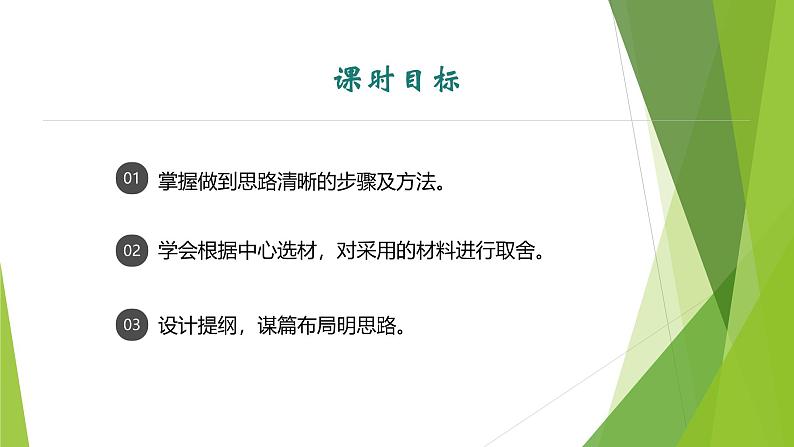 课时目标

01 掌握做到思路清晰的步骤及方法。

02 学会根据中心选材，对采用的材料进行取舍。

03 设计提纲，谋篇布局明思路。